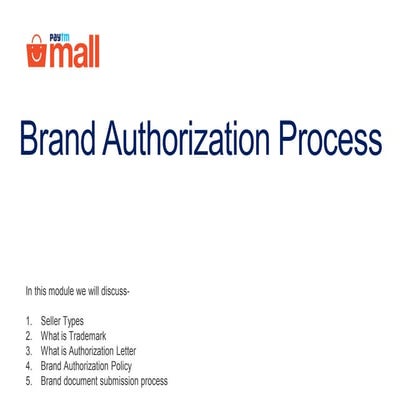 Paytm mall

Brand Authorization Process

In this module we will discuss-

1. Seller Types
2. What is Trademark
3. What is Authorization Letter
4. Brand Authorization Policy
5. Brand document submission process